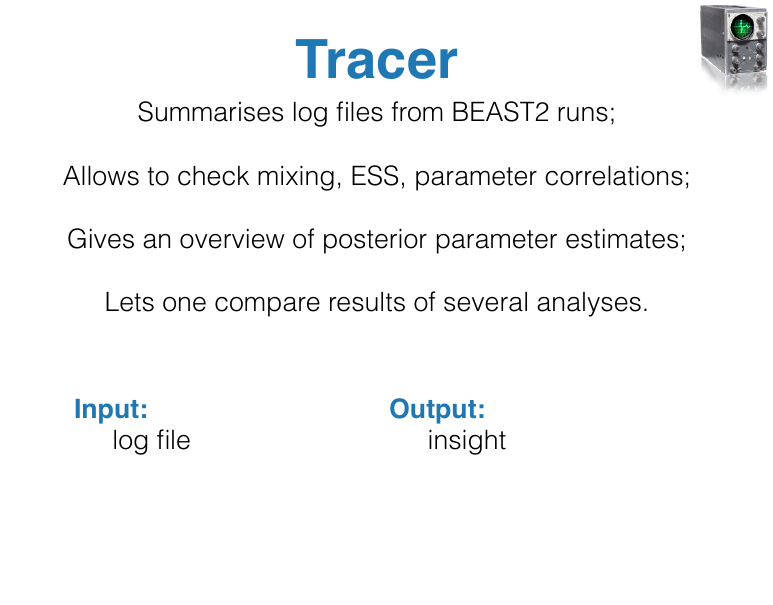 Tracer

Summarises log files from BEAST2 runs;

Allows to check mixing, ESS, parameter correlations;

Gives an overview of posterior parameter estimates;

Lets one compare results of several analyses.

Input:
log file

Output:
insight